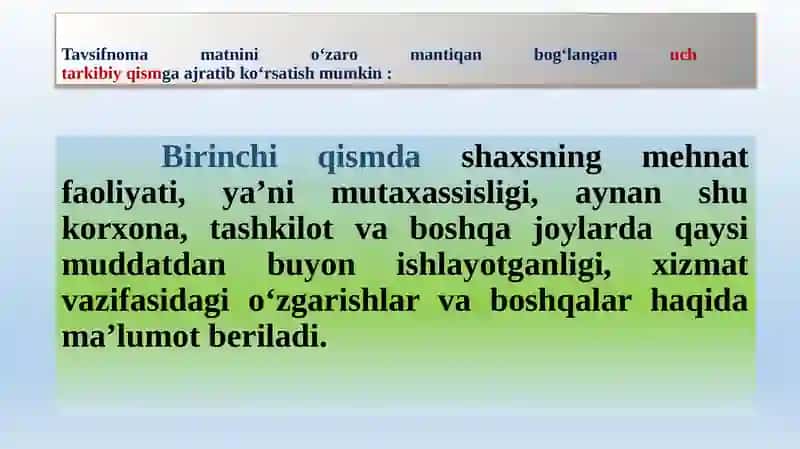 Tavsifnoma matnini o‘zaro mantiqan bog‘langan uch tarkibiy qismga ajratib ko‘rsatish mumkin :

Birinchi qismda shaxsning mehnat faoliyati, ya’ni mutaxassisligi, aynan shu korxona, tashkilot va boshqa joylarda qaysi muddatdan buyon ishlayotganligi, xizmat vazifasidagi o‘zgarishlar va boshqalar haqida ma’lumot beriladi.